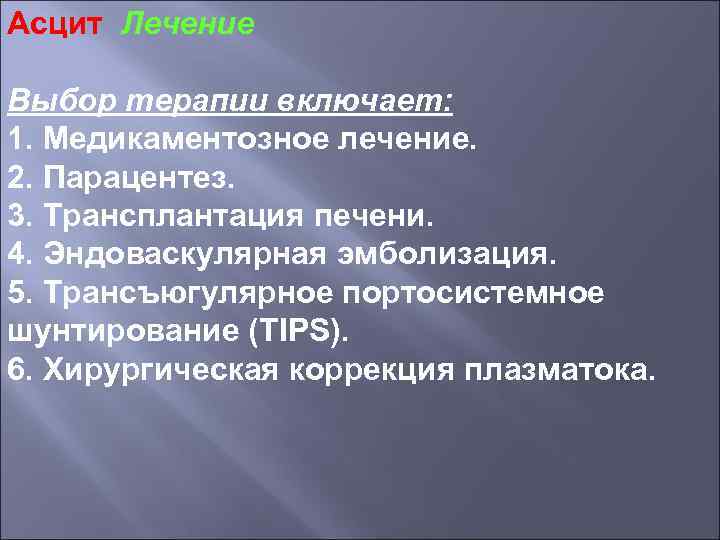 Асцит Лечение

Выбор терапии включает:
1. Медикаментозное лечение.
2. Парацентез.
3. Трансплантация печени.
4. Эндоваскулярная эмболизация.
5. Трансъюгулярное портосистемное шунтирование (TIPS).
6. Хирургическая коррекция плазматока.